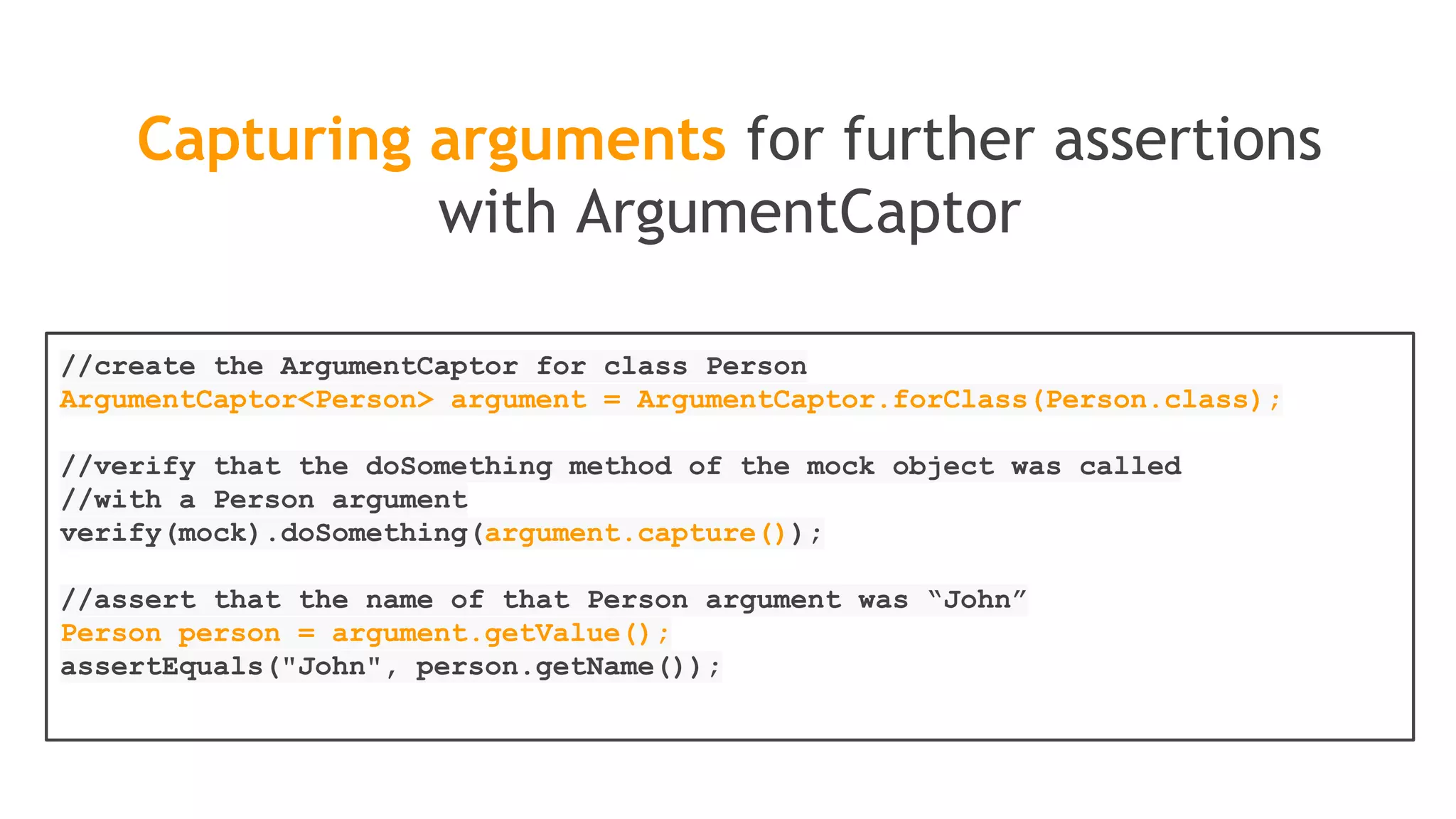 Capturing arguments for further assertions with ArgumentCaptor

//create the ArgumentCaptor for class Person
ArgumentCaptor<Person> argument = ArgumentCaptor.forClass(Person.class);

//verify that the doSomething method of the mock object was called
//with a Person argument
verify(mock).doSomething(argument.capture());

//assert that the name of that Person argument was “John”
Person person = argument.getValue();
assertEquals("John", person.getName());